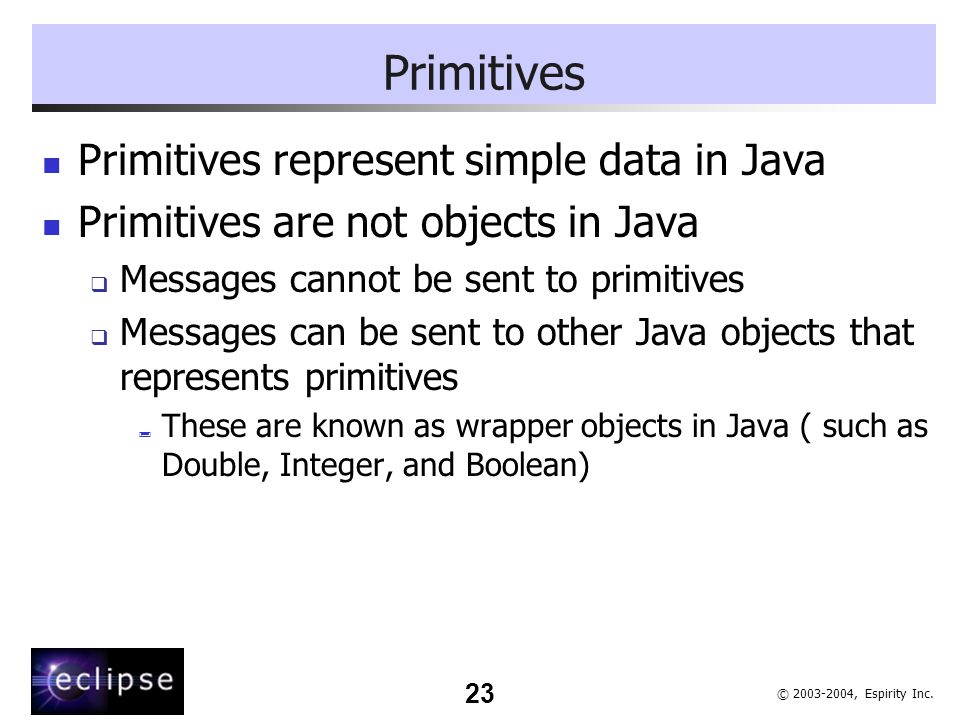 Primitives

- Primitives represent simple data in Java
- Primitives are not objects in Java
  - Messages cannot be sent to primitives
  - Messages can be sent to other Java objects that represents primitives
    - These are known as wrapper objects in Java ( such as Double, Integer, and Boolean)

eclipse

23

© 2003-2004, Espirity Inc.